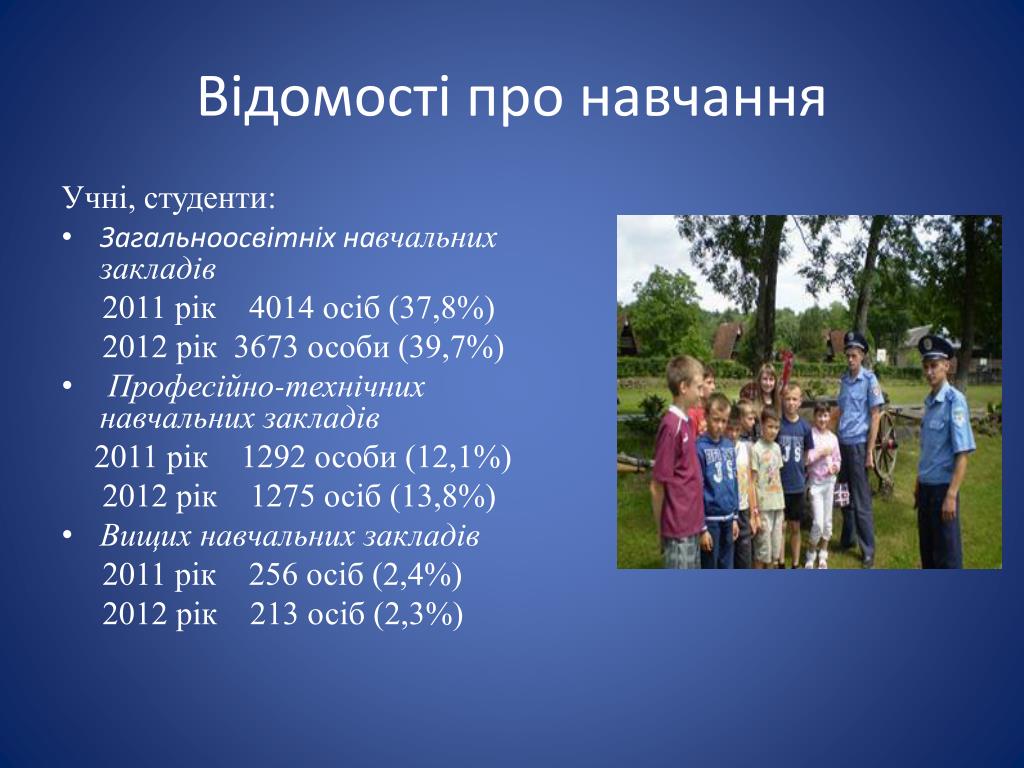 Відомості про навчання

Учні, студенти:

• Загальноосвітніх навчальних закладів
2011 рік 4014 осіб (37,8%)
2012 рік 3673 особи (39,7%)

• Професійно-технічних навчальних закладів
2011 рік 1292 особи (12,1%)
2012 рік 1275 осіб (13,8%)

• Вищих навчальних закладів
2011 рік 256 осіб (2,4%)
2012 рік 213 осіб (2,3%)